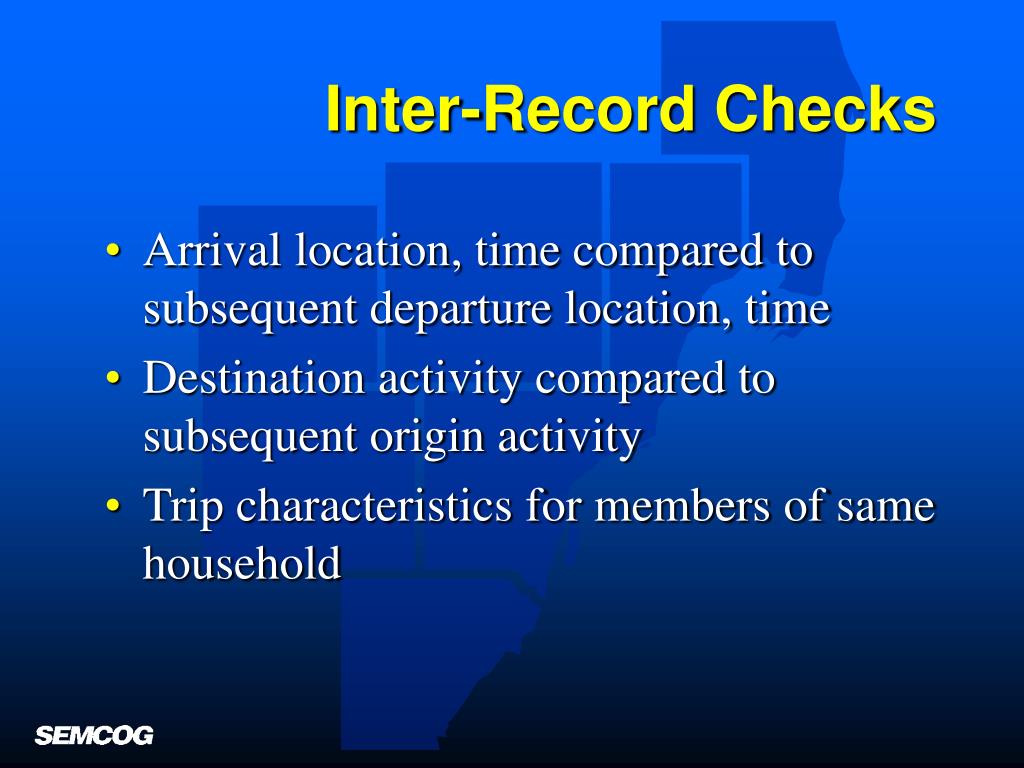 Inter-Record Checks

• Arrival location, time compared to subsequent departure location, time
• Destination activity compared to subsequent origin activity
• Trip characteristics for members of same household

SEMCOG